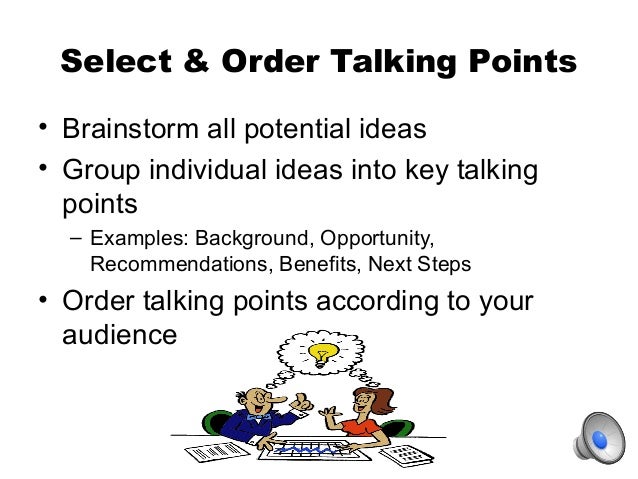 Select & Order Talking Points

• Brainstorm all potential ideas
• Group individual ideas into key talking points
– Examples: Background, Opportunity, Recommendations, Benefits, Next Steps
• Order talking points according to your audience